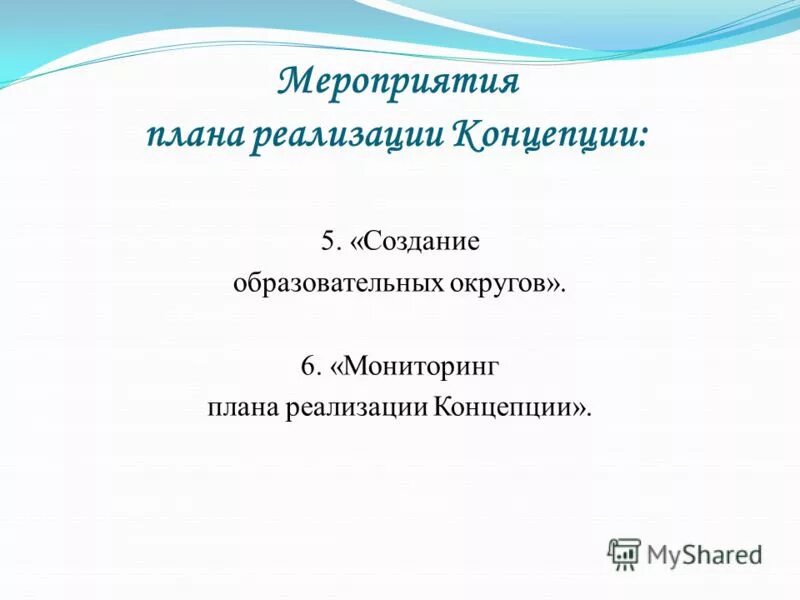 Мероприятия плана реализации Концепции:

5. «Создание образовательных округов».

6. «Мониторинг плана реализации Концепции».

MyShared